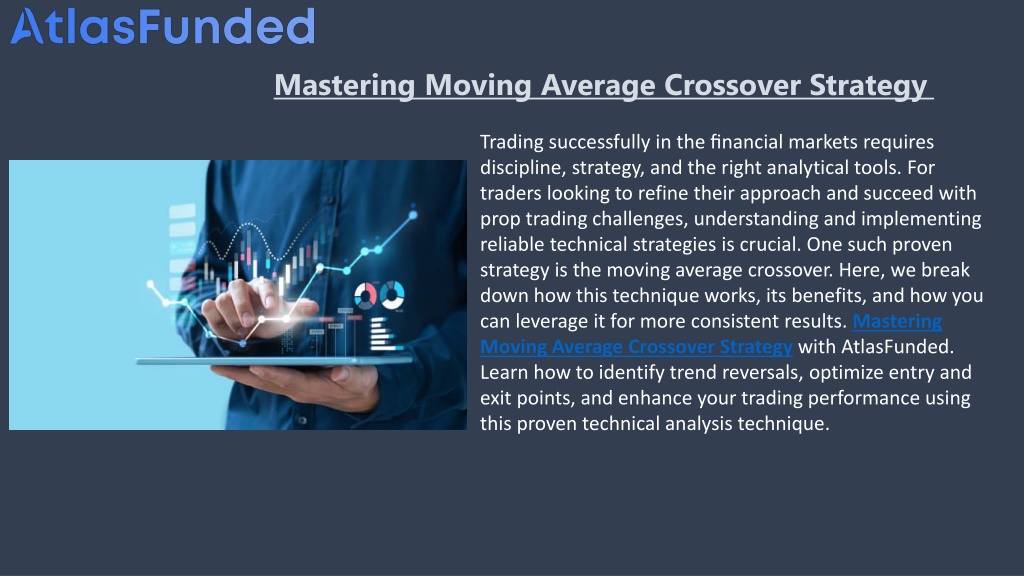 AtlasFunded

Mastering Moving Average Crossover Strategy

Trading successfully in the financial markets requires discipline, strategy, and the right analytical tools. For traders looking to refine their approach and succeed with prop trading challenges, understanding and implementing reliable technical strategies is crucial. One such proven strategy is the moving average crossover. Here, we break down how this technique works, its benefits, and how you can leverage it for more consistent results. Mastering Moving Average Crossover Strategy with AtlasFunded. Learn how to identify trend reversals, optimize entry and exit points, and enhance your trading performance using this proven technical analysis technique.